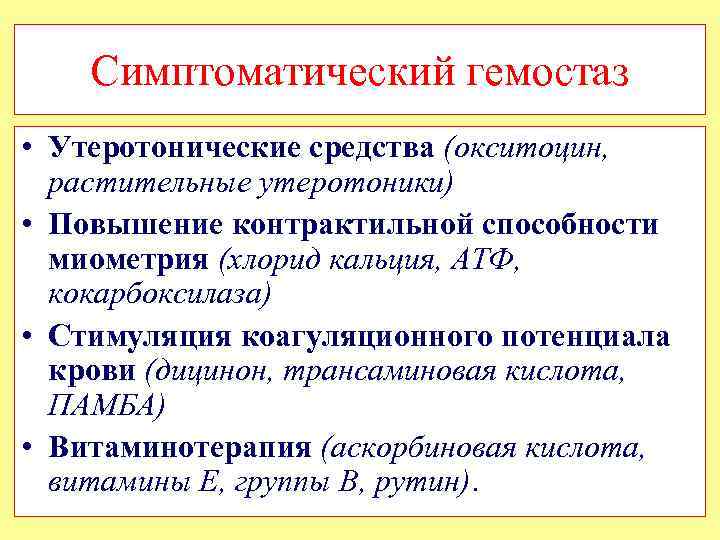 Симптоматический гемостаз

• Утеротонические средства (окситоцин, растительные утеротоники)
• Повышение контрактильной способности миометрия (хлорид кальция, АТФ, кокарбоксилаза)
• Стимуляция коагуляционного потенциала крови (дицинон, трансаминовая кислота, ПАМБА)
• Витаминотерапия (аскорбиновая кислота, витамины Е, группы В, рутин).